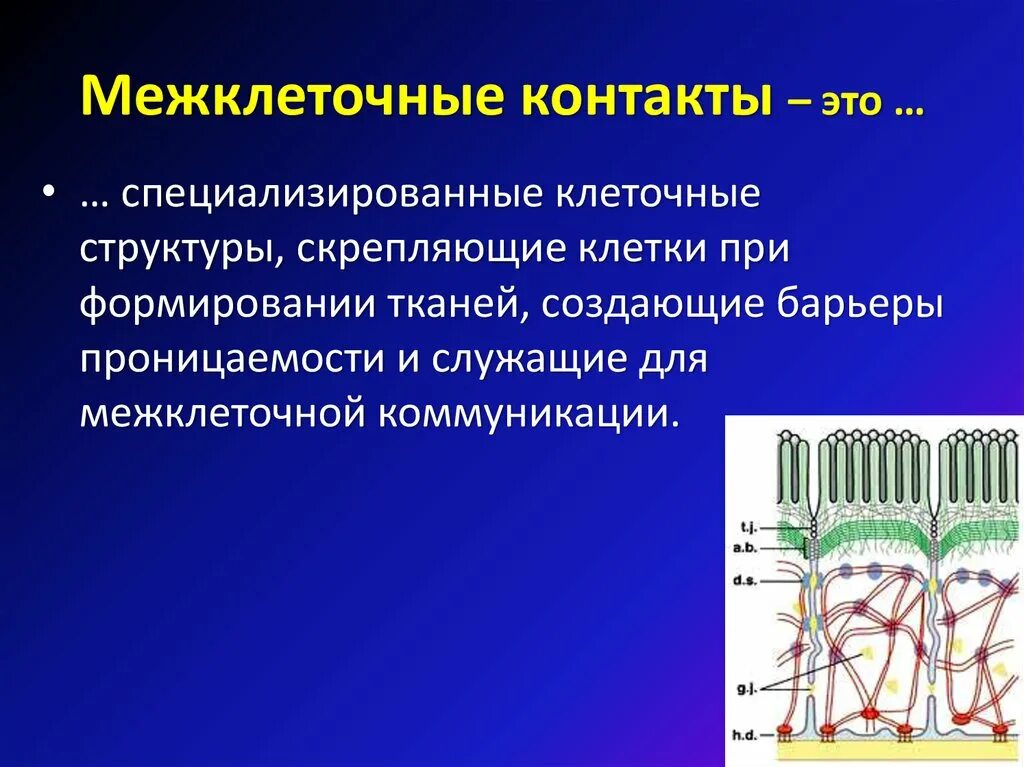 Межклеточные контакты – это …

• … специализированные клеточные структуры, скрепляющие клетки при формировании тканей, создающие барьеры проницаемости и служащие для межклеточной коммуникации.

t.j.
a.b.
d.s.
g.j.
h.d.